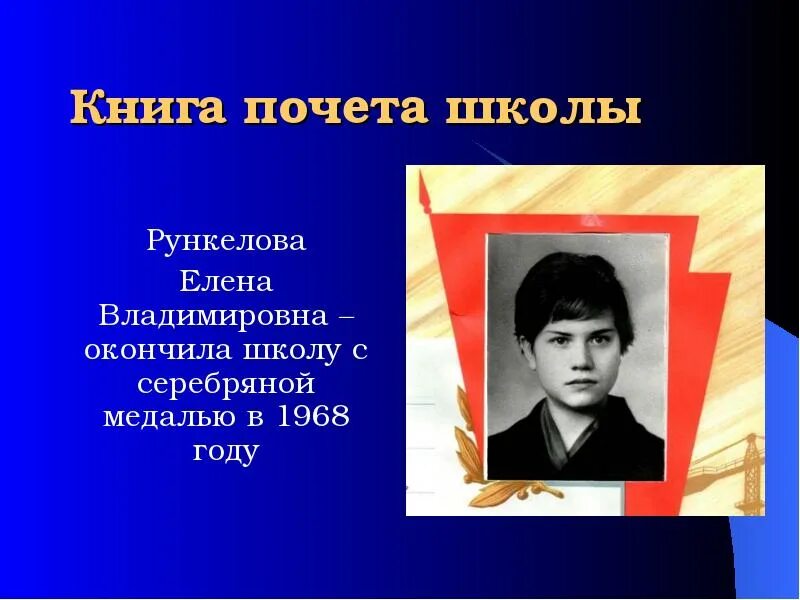 Книга почета школы

Рункелова Елена Владимировна – окончила школу с серебряной медалью в 1968 году